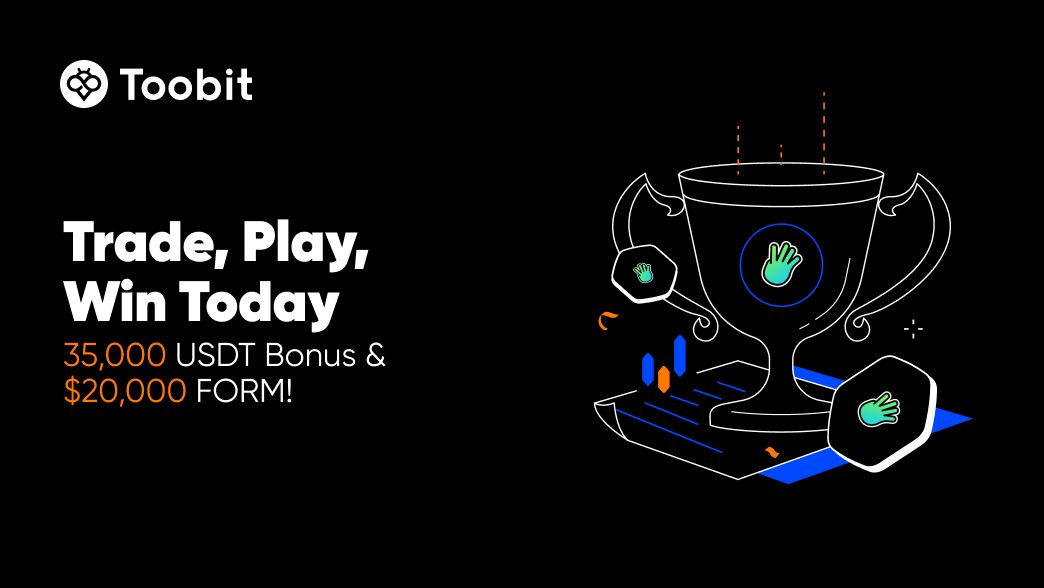 Toobit

Trade, Play, Win Today

35,000 USDT Bonus & $20,000 FORM!